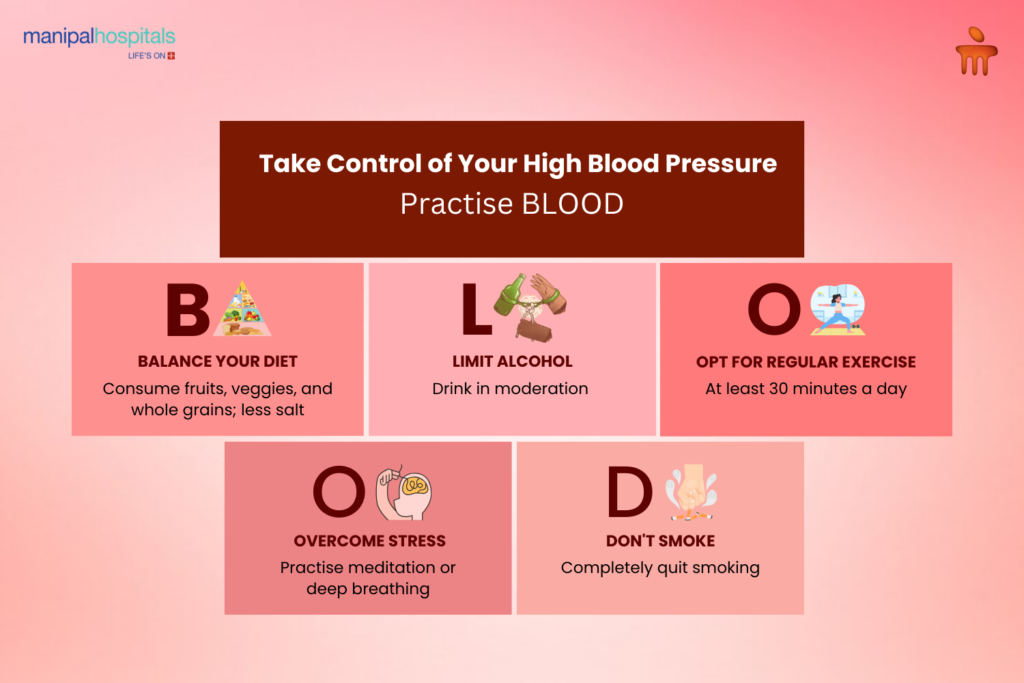 manipalhospitals
LIFE'S ON

Take Control of Your High Blood Pressure
Practise BLOOD

B
BALANCE YOUR DIET
Consume fruits, veggies, and whole grains; less salt

L
LIMIT ALCOHOL
Drink in moderation

O
OPT FOR REGULAR EXERCISE
At least 30 minutes a day

O
OVERCOME STRESS
Practise meditation or deep breathing

D
DON'T SMOKE
Completely quit smoking